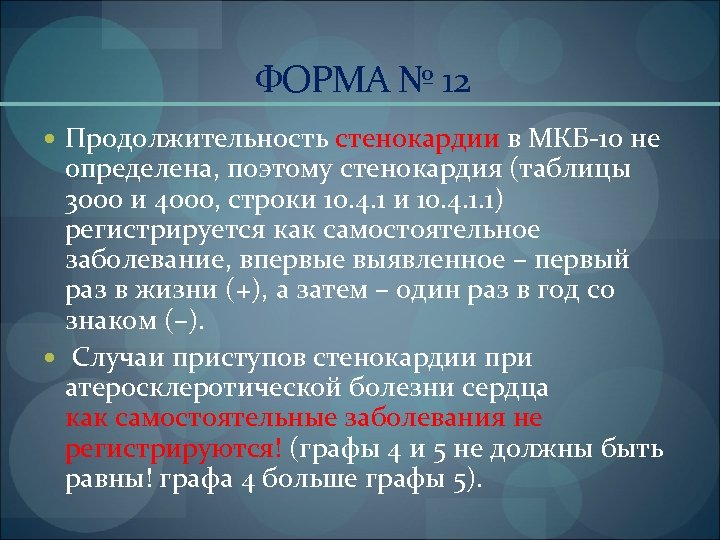 ФОРМА № 12

Продолжительность стенокардии в МКБ-10 не определена, поэтому стенокардия (таблицы 3000 и 4000, строки 10.4.1 и 10.4.1.1) регистрируется как самостоятельное заболевание, впервые выявленное – первый раз в жизни (+), а затем – один раз в год со знаком (–).

Случаи приступов стенокардии при атеросклеротической болезни сердца как самостоятельные заболевания не регистрируются! (графы 4 и 5 не должны быть равны! графа 4 больше графы 5).